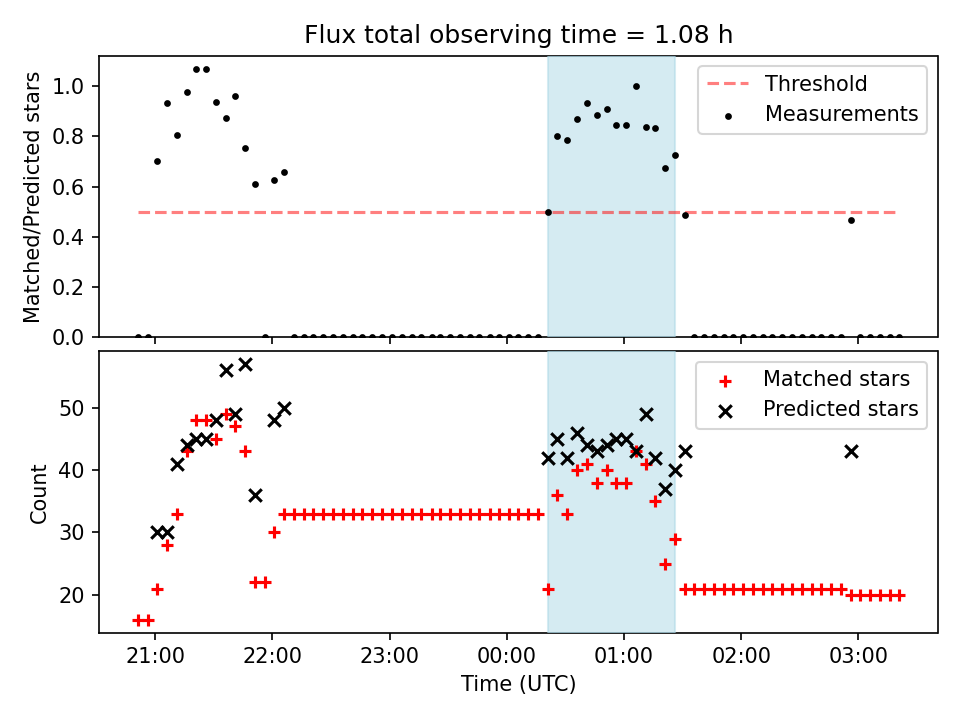 Flux total observing time = 1.08 h

Matched/Predicted stars

1.0
0.8
0.6
0.4
0.2
0.0

Threshold
Measurements

Count

50
40
30
20

Matched stars
Predicted stars

21:00 22:00 23:00 00:00 01:00 02:00 03:00

Time (UTC)